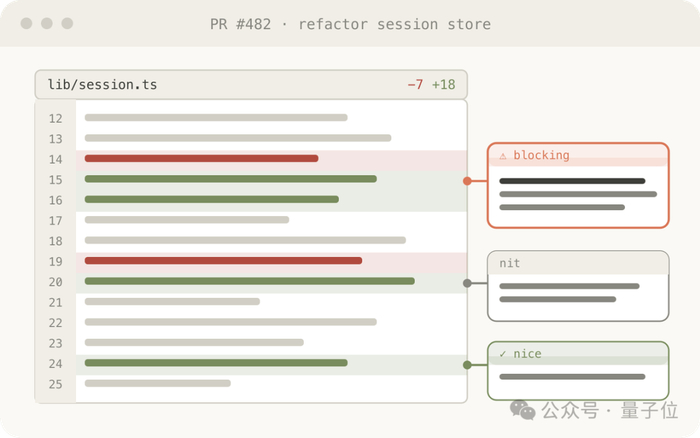 PR #482 · refactor session store

lib/session.ts −7 +18

12
13
14
15
16
17
18
19
20
21
22
23
24
25

⚠ blocking

nit

✓ nice

公众号 · 量子位